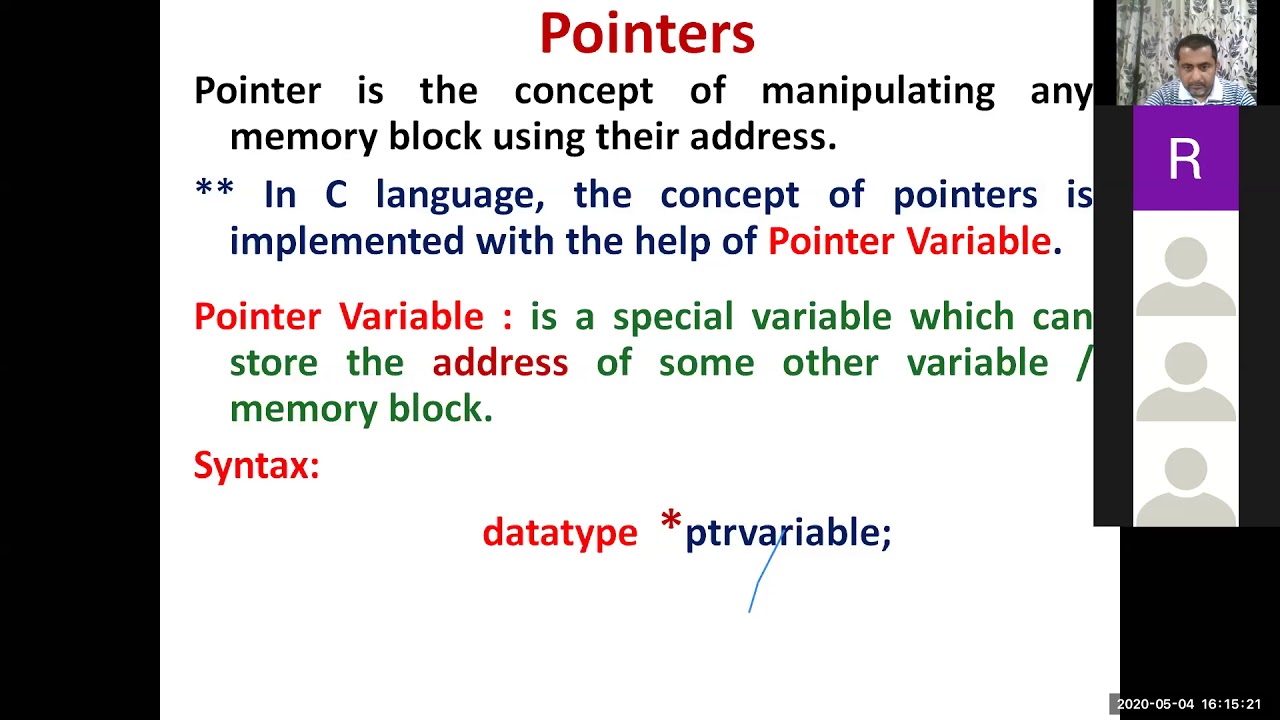 Pointers

Pointer is the concept of manipulating any memory block using their address.

** In C language, the concept of pointers is implemented with the help of Pointer Variable.

Pointer Variable : is a special variable which can store the address of some other variable / memory block.

Syntax:

datatype *ptrvariable;

R

2020-05-04 16:15:21